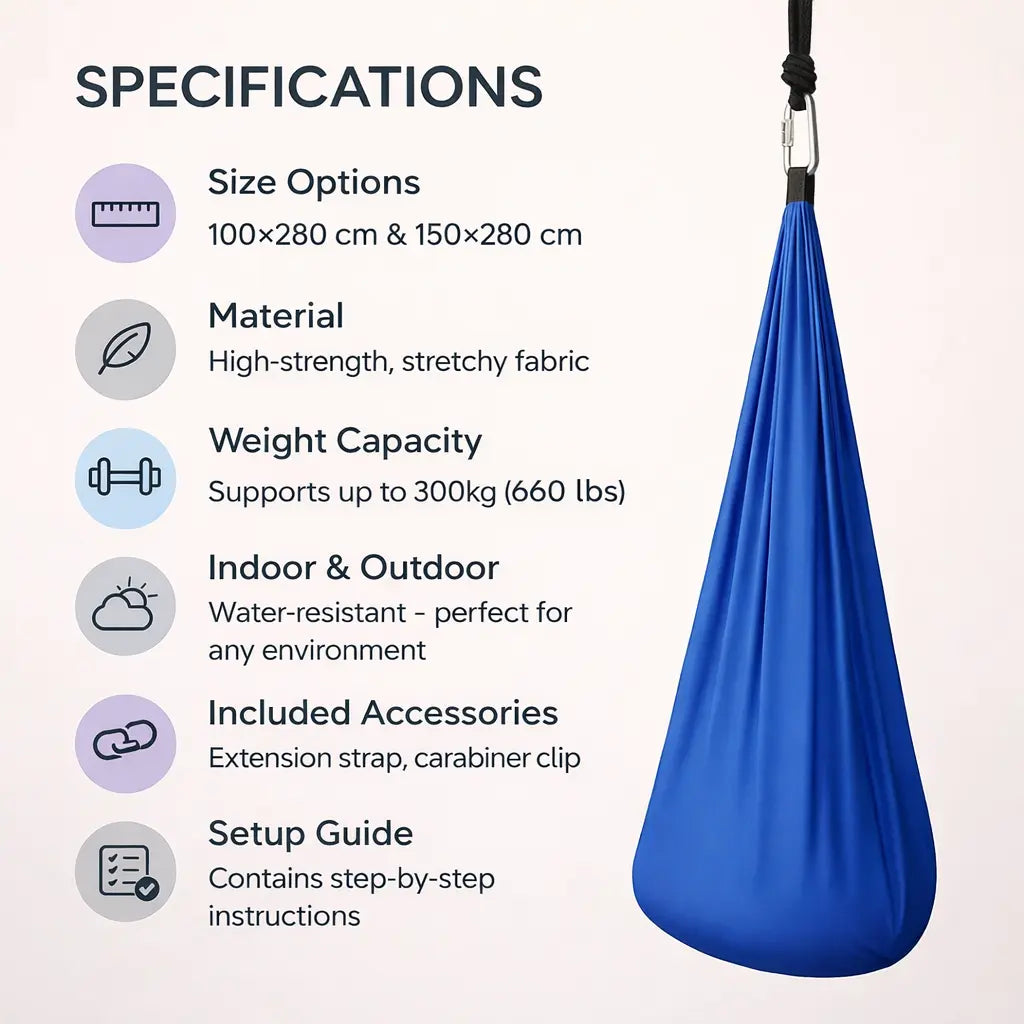 SPECIFICATIONS

Size Options
100×280 cm & 150×280 cm

Material
High-strength, stretchy fabric

Weight Capacity
Supports up to 300kg (660 lbs)

Indoor & Outdoor
Water-resistant - perfect for any environment

Included Accessories
Extension strap, carabiner clip

Setup Guide
Contains step-by-step instructions